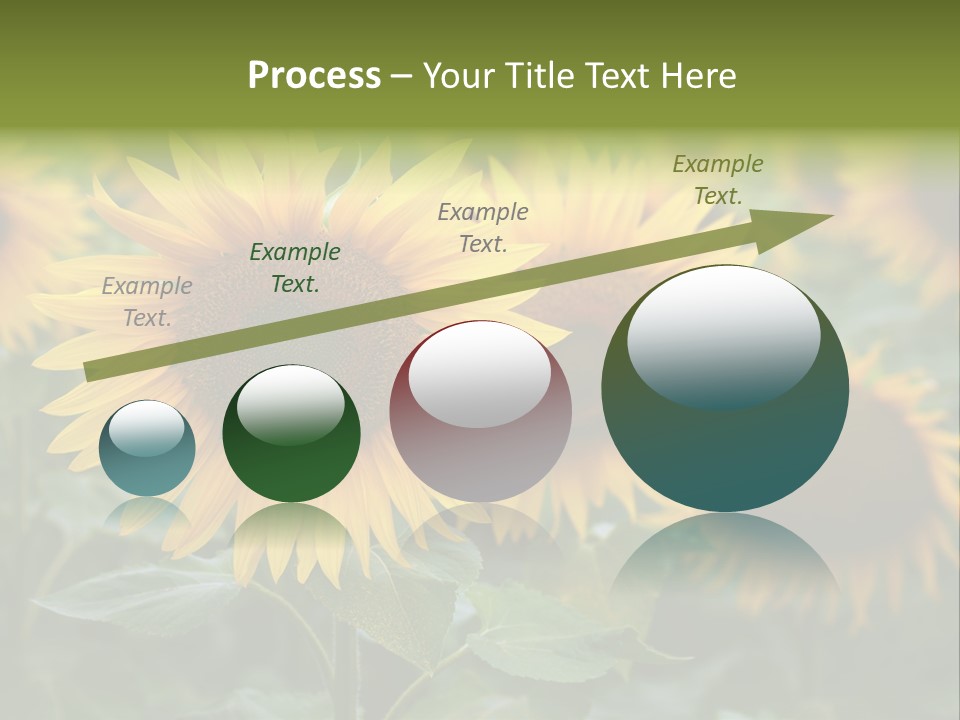 Process – Your Title Text Here

Example Text.

Example Text.

Example Text.

Example Text.